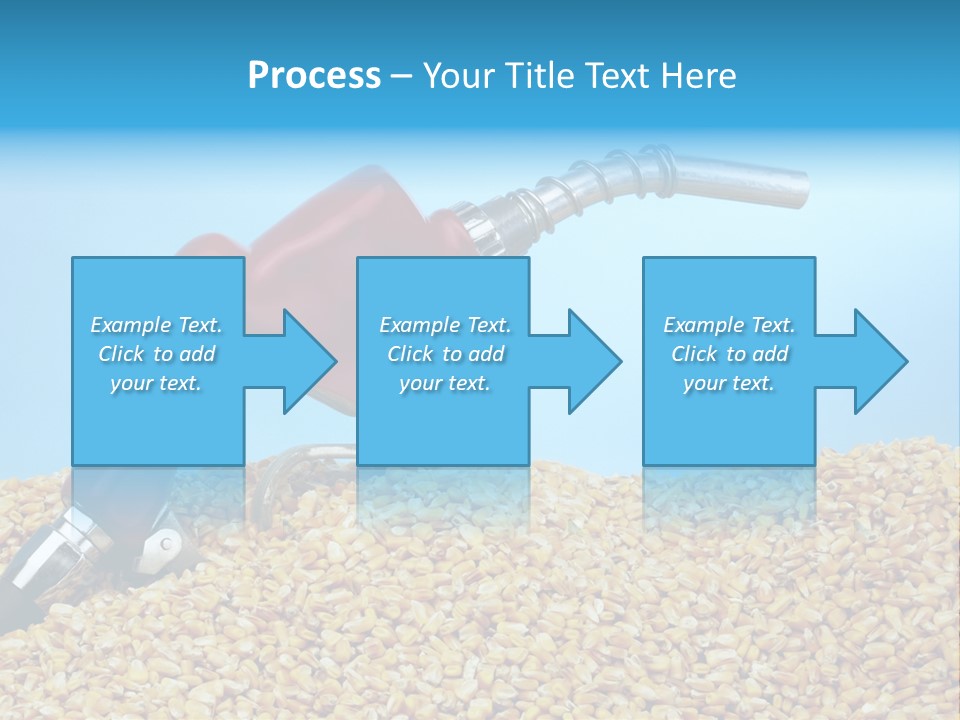 Process – Your Title Text Here

Example Text. Click to add your text.

Example Text. Click to add your text.

Example Text. Click to add your text.